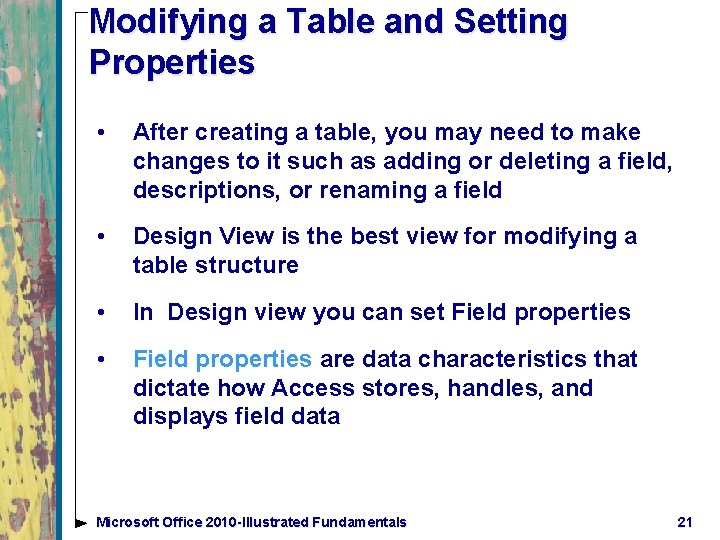 Modifying a Table and Setting Properties

• After creating a table, you may need to make changes to it such as adding or deleting a field, descriptions, or renaming a field

• Design View is the best view for modifying a table structure

• In Design view you can set Field properties

• Field properties are data characteristics that dictate how Access stores, handles, and displays field data

Microsoft Office 2010-Illustrated Fundamentals 21